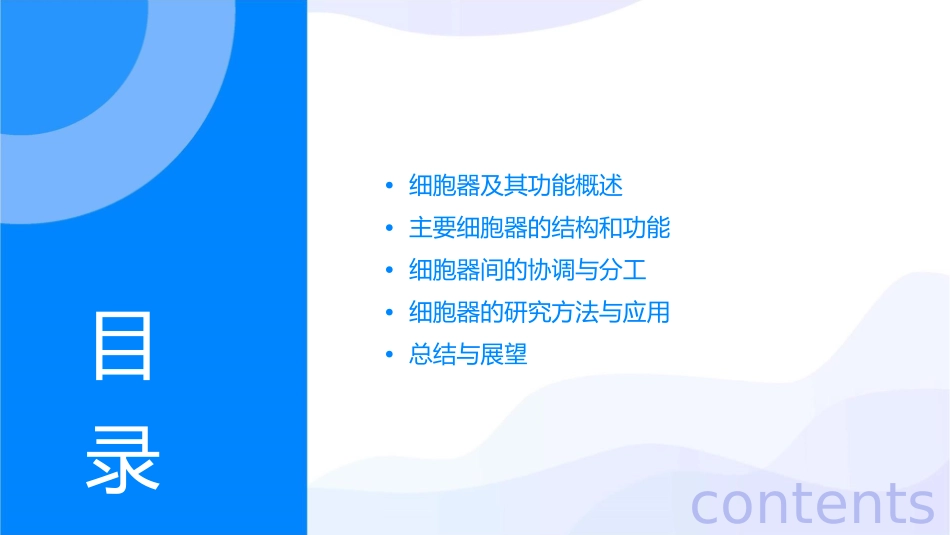 目录

• 细胞器及其功能概述
• 主要细胞器的结构和功能
• 细胞器间的协调与分工
• 细胞器的研究方法与应用
• 总结与展望

contents